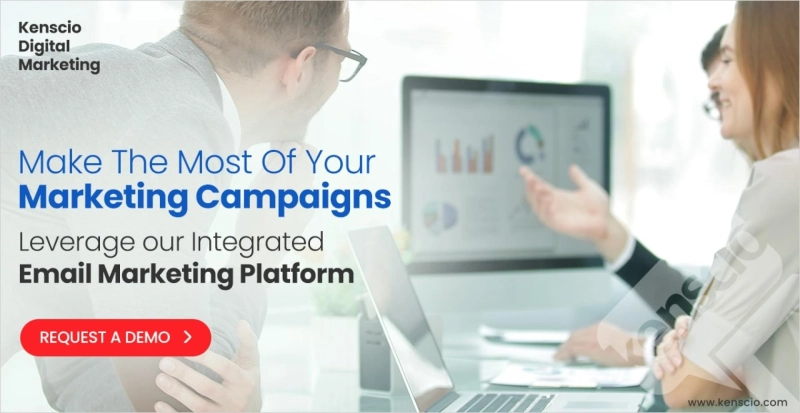 Kenscio Digital Marketing

Make The Most Of Your
Marketing Campaigns

Leverage our Integrated
Email Marketing Platform

REQUEST A DEMO >

kenscio

www.kenscio.com